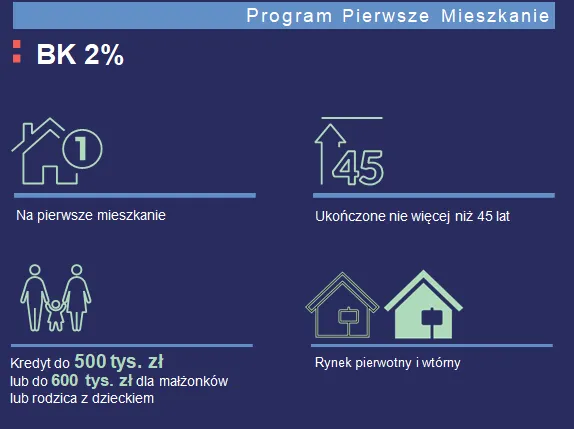 Program Pierwsze Mieszkanie

BK 2%

1

Na pierwsze mieszkanie

45

Ukończone nie więcej niż 45 lat

Kredyt do 500 tys. zł lub do 600 tys. zł dla małżonków lub rodzica z dzieckiem

Rynek pierwotny i wtórny